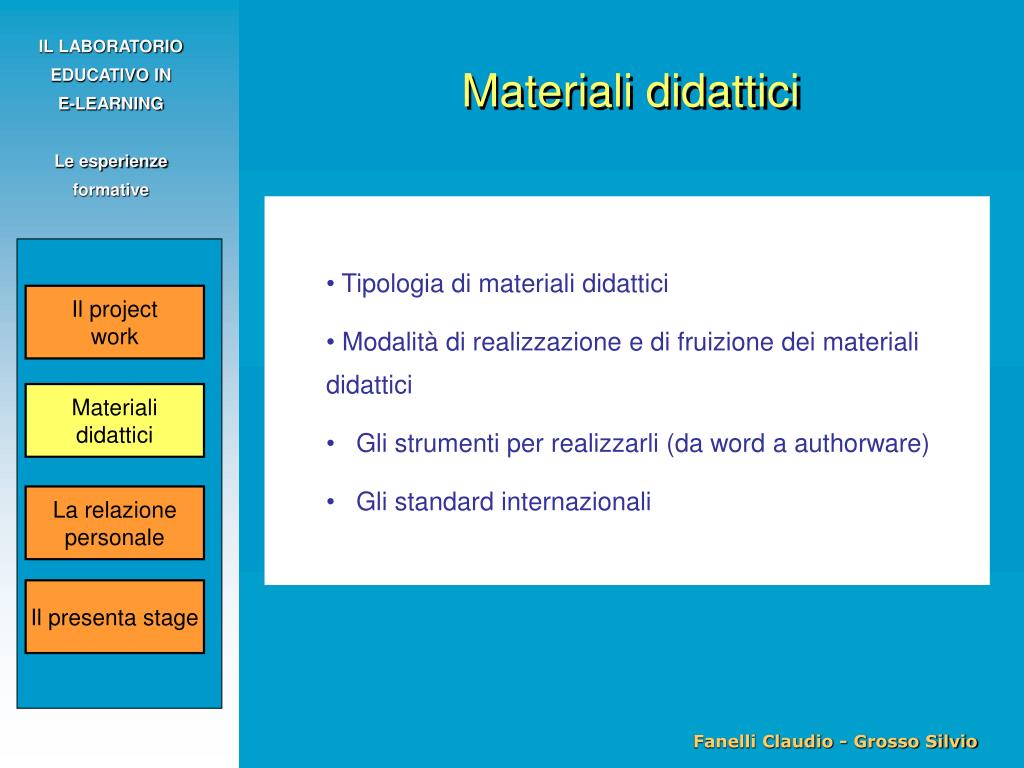 IL LABORATORIO EDUCATIVO IN E-LEARNING

Le esperienze formative

Il project work

Materiali didattici

La relazione personale

Il presenta stage

Materiali didattici

• Tipologia di materiali didattici

• Modalità di realizzazione e di fruizione dei materiali didattici

• Gli strumenti per realizzarli (da word a authorware)

• Gli standard internazionali

Fanelli Claudio - Grosso Silvio